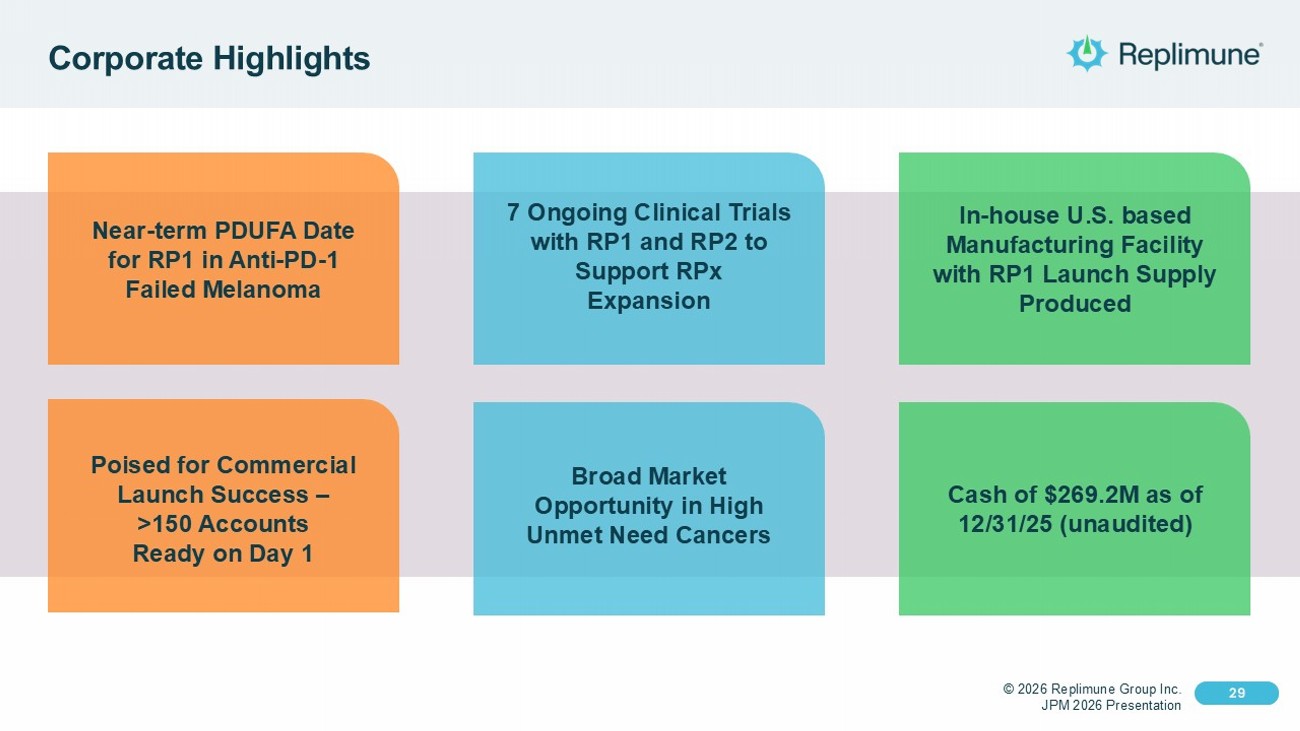 Corporate Highlights

Replimune®

Near-term PDUFA Date for RP1 in Anti-PD-1 Failed Melanoma

7 Ongoing Clinical Trials with RP1 and RP2 to Support RPx Expansion

In-house U.S. based Manufacturing Facility with RP1 Launch Supply Produced

Poised for Commercial Launch Success – >150 Accounts Ready on Day 1

Broad Market Opportunity in High Unmet Need Cancers

Cash of $269.2M as of 12/31/25 (unaudited)

© 2026 Replimune Group Inc.
JPM 2026 Presentation

29